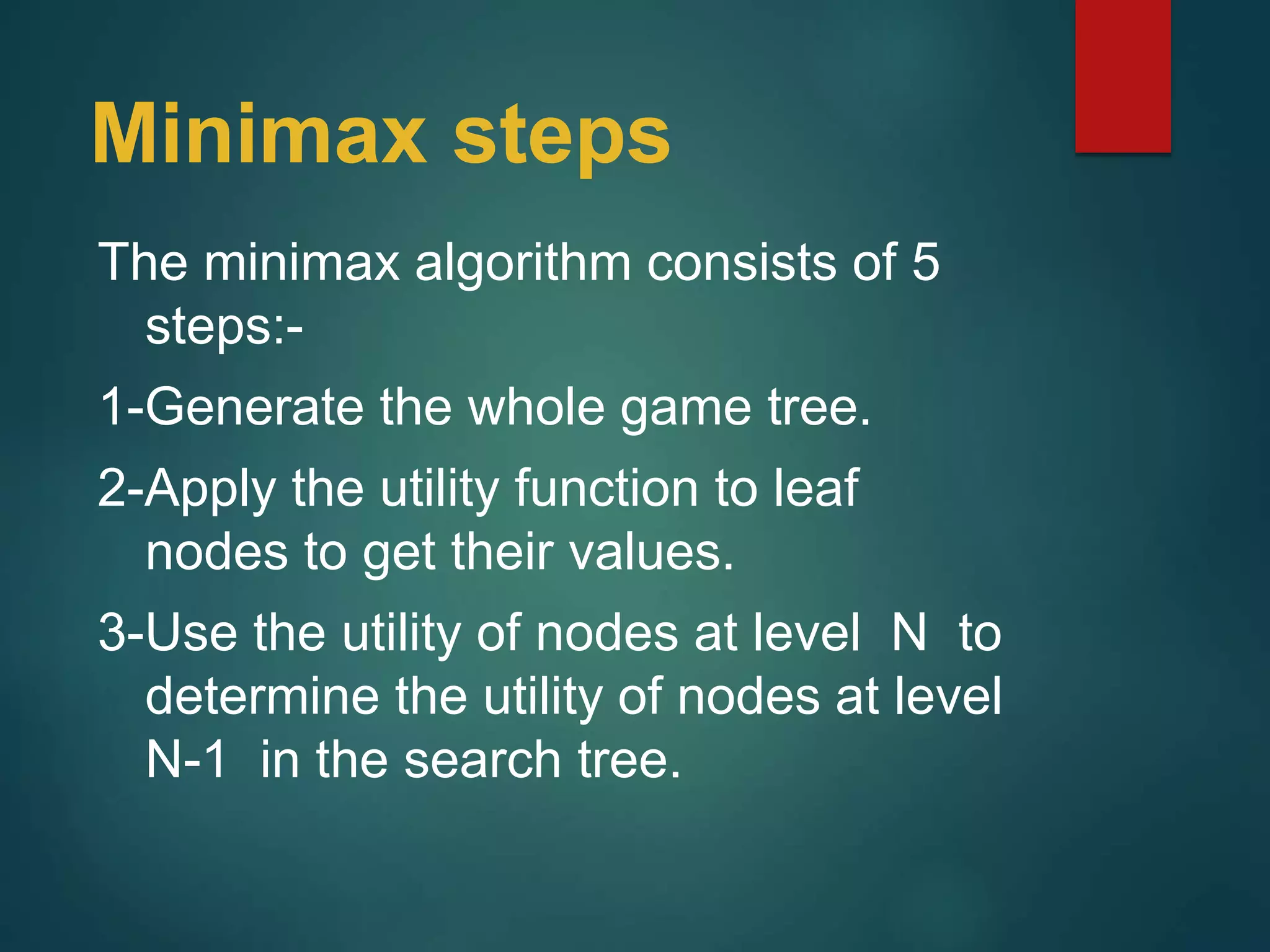 Minimax steps

The minimax algorithm consists of 5 steps:-

1-Generate the whole game tree.

2-Apply the utility function to leaf nodes to get their values.

3-Use the utility of nodes at level N to determine the utility of nodes at level N-1 in the search tree.